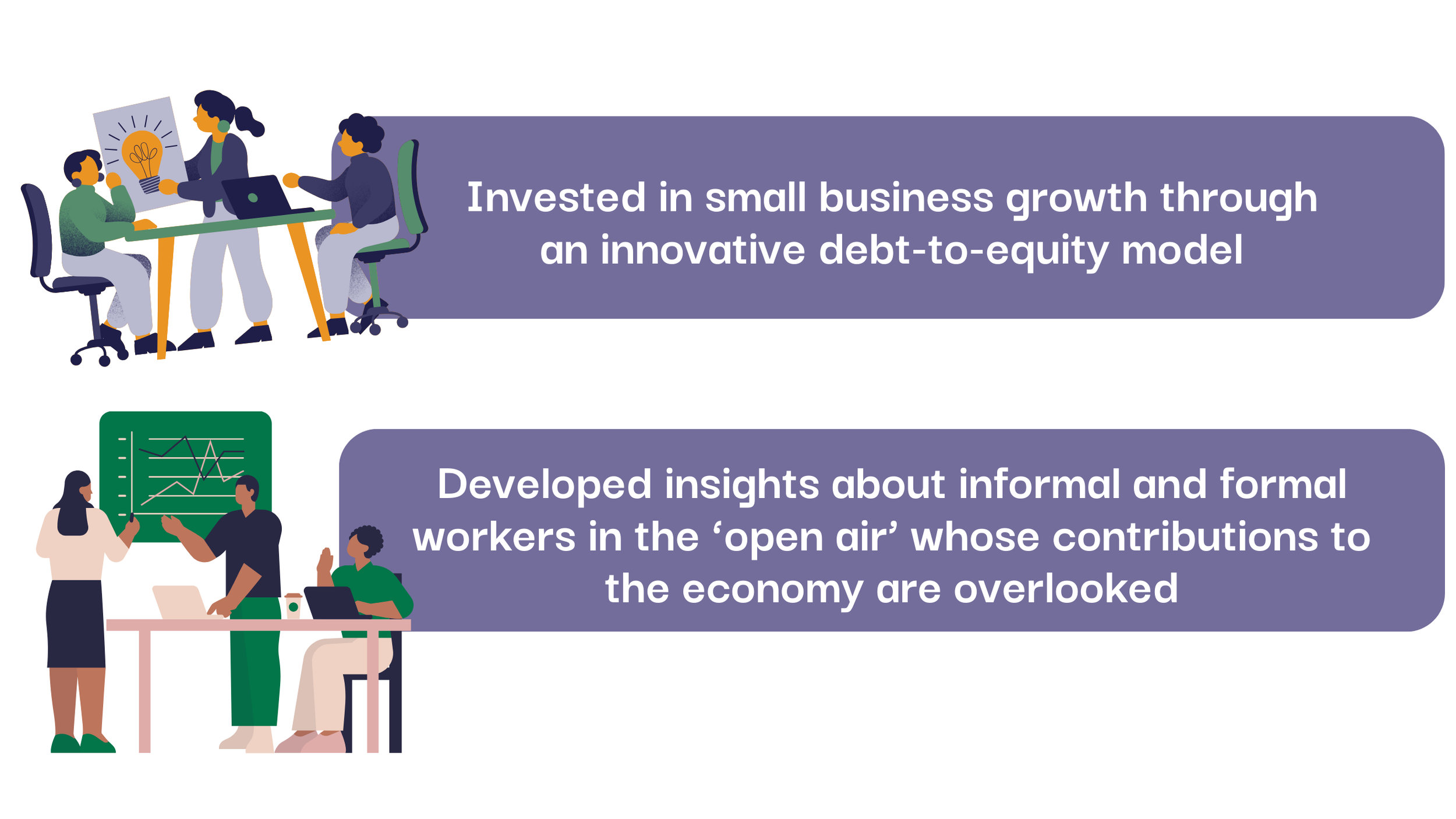 Invested in small business growth through an innovative debt-to-equity model

Developed insights about informal and formal workers in the ‘open air’ whose contributions to the economy are overlooked